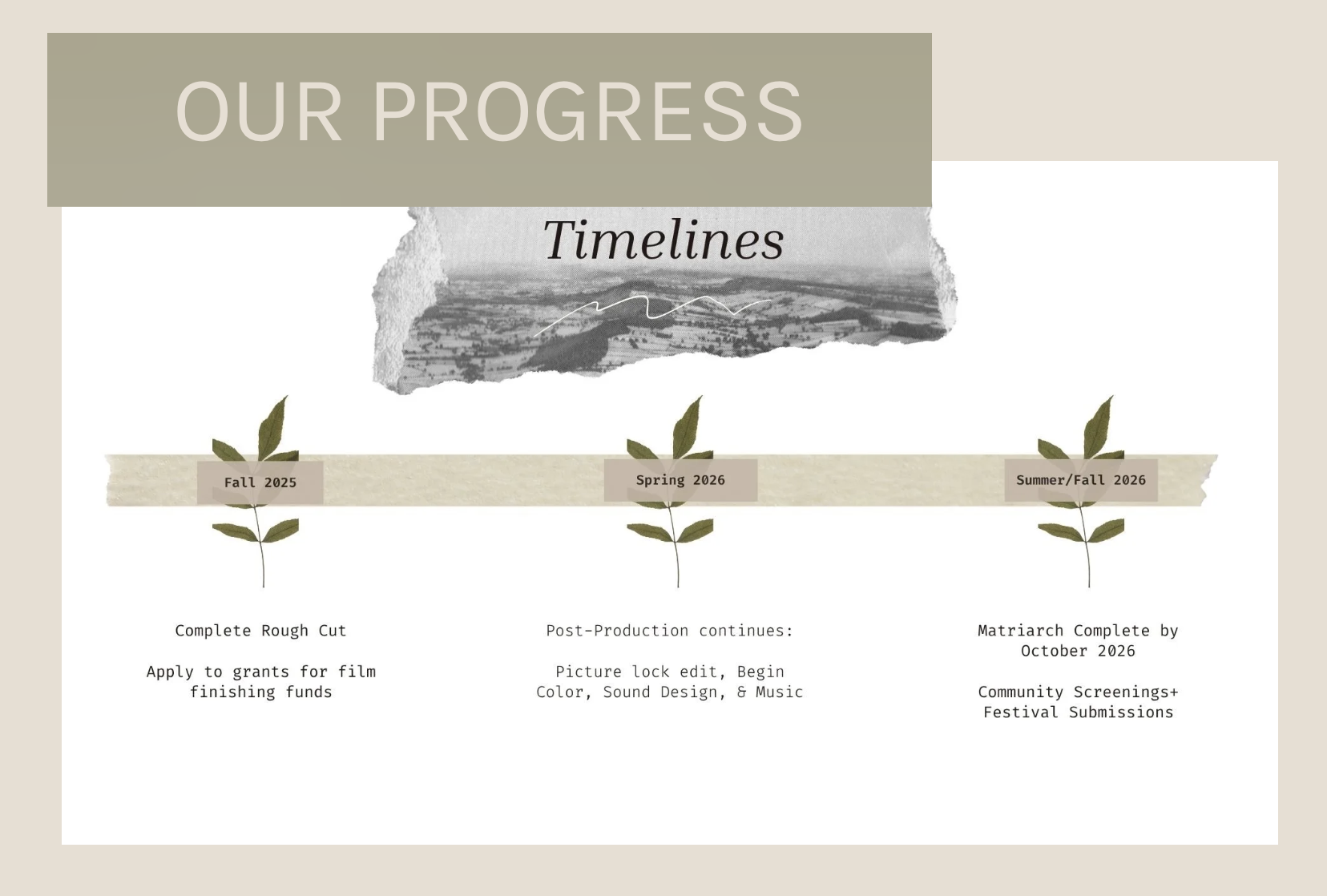 OUR PROGRESS

Timelines

Fall 2025

Spring 2026

Summer/Fall 2026

Complete Rough Cut

Apply to grants for film finishing funds

Post-Production continues:

Picture lock edit, Begin Color, Sound Design, & Music

Matriarch Complete by October 2026

Community Screenings+ Festival Submissions